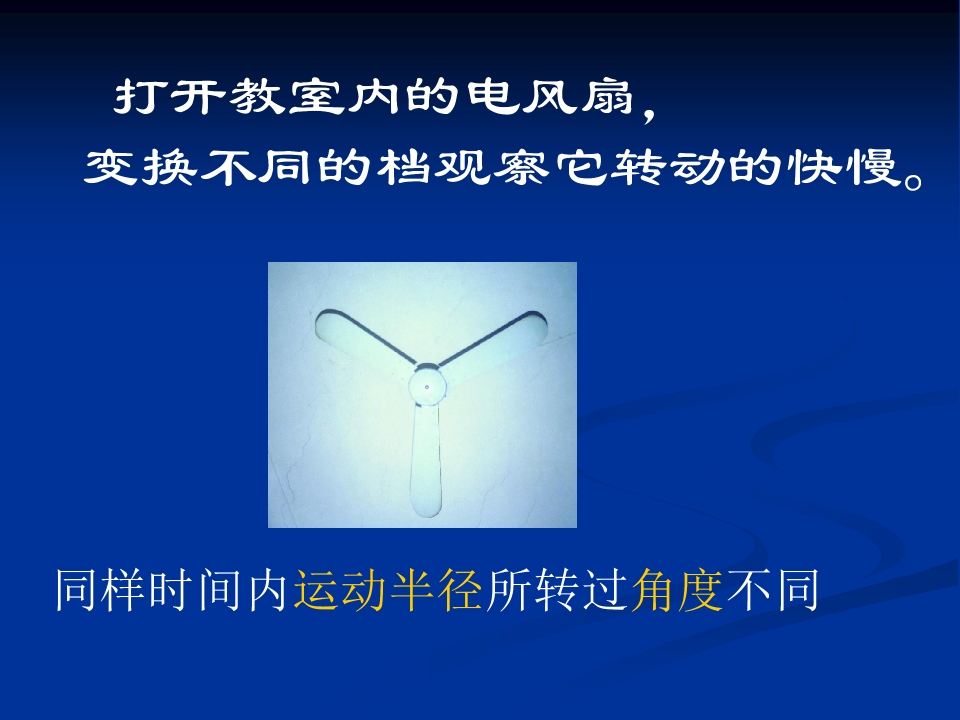 打开教室内的电风扇，
变换不同的档观察它转动的快慢。

同样时间内运动半径所转过角度不同